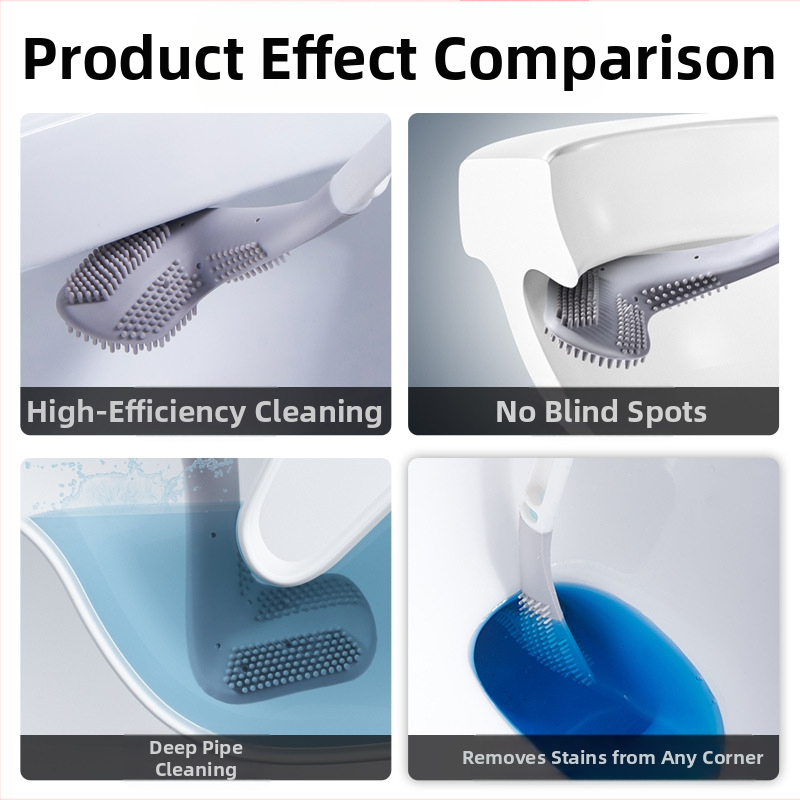 Product Effect Comparison

High-Efficiency Cleaning

No Blind Spots

Deep Pipe Cleaning

Removes Stains from Any Corner